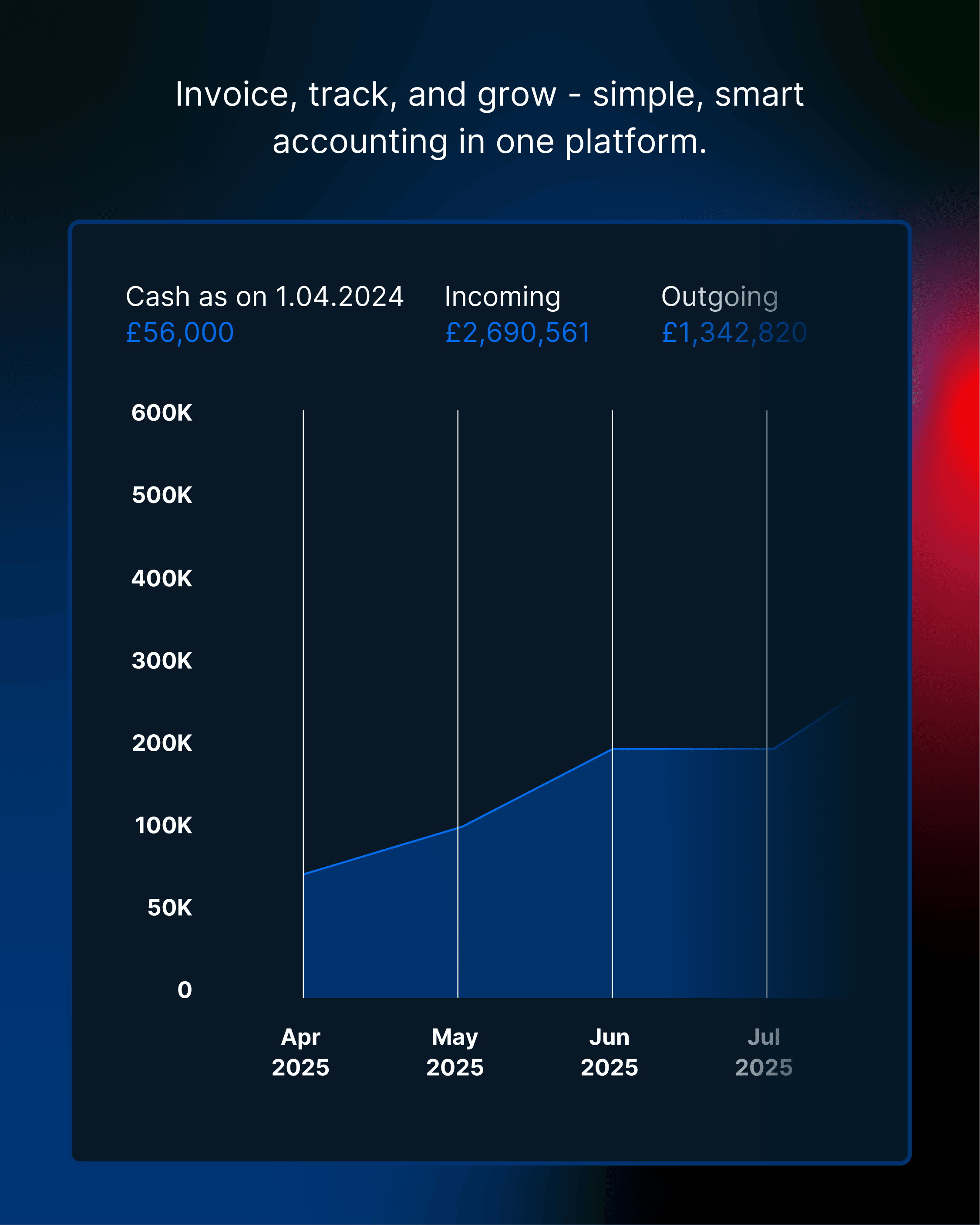 Invoice, track, and grow - simple, smart accounting in one platform.

Cash as on 1.04.2024
£56,000

Incoming
£2,690,561

Outgoing
£1,342,820

600K
500K
400K
300K
200K
100K
50K
0

Apr 2025
May 2025
Jun 2025
Jul 2025